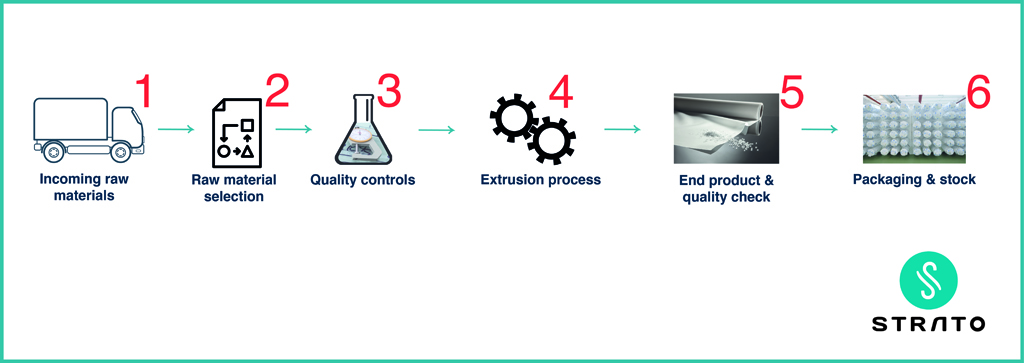 1
Incoming raw materials

2
Raw material selection

3
Quality controls

4
Extrusion process

5
End product & quality check

6
Packaging & stock

STRATO